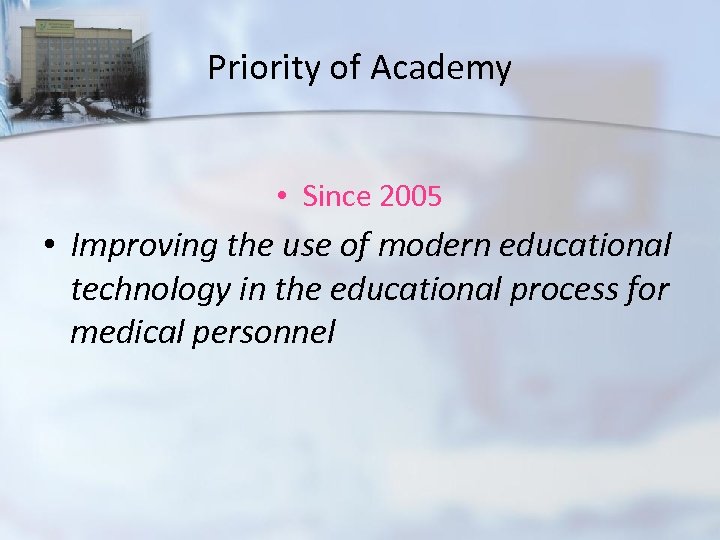 Priority of Academy

• Since 2005

• Improving the use of modern educational technology in the educational process for medical personnel